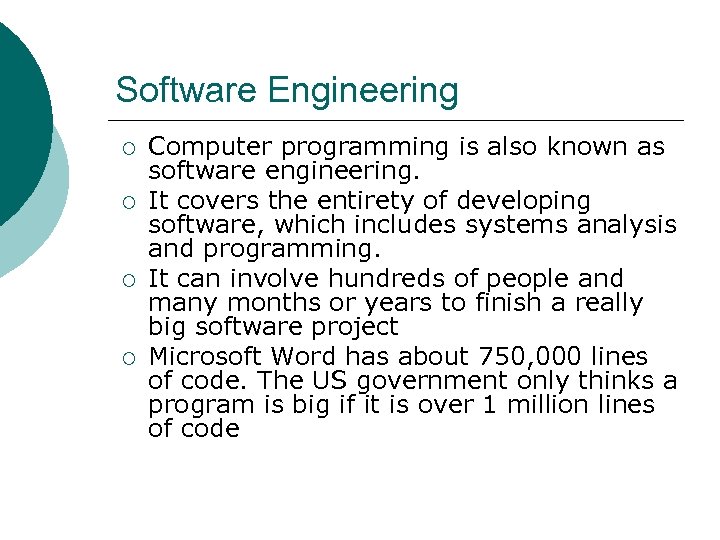 Software Engineering

○ Computer programming is also known as software engineering.

○ It covers the entirety of developing software, which includes systems analysis and programming.

○ It can involve hundreds of people and many months or years to finish a really big software project

○ Microsoft Word has about 750,000 lines of code. The US government only thinks a program is big if it is over 1 million lines of code